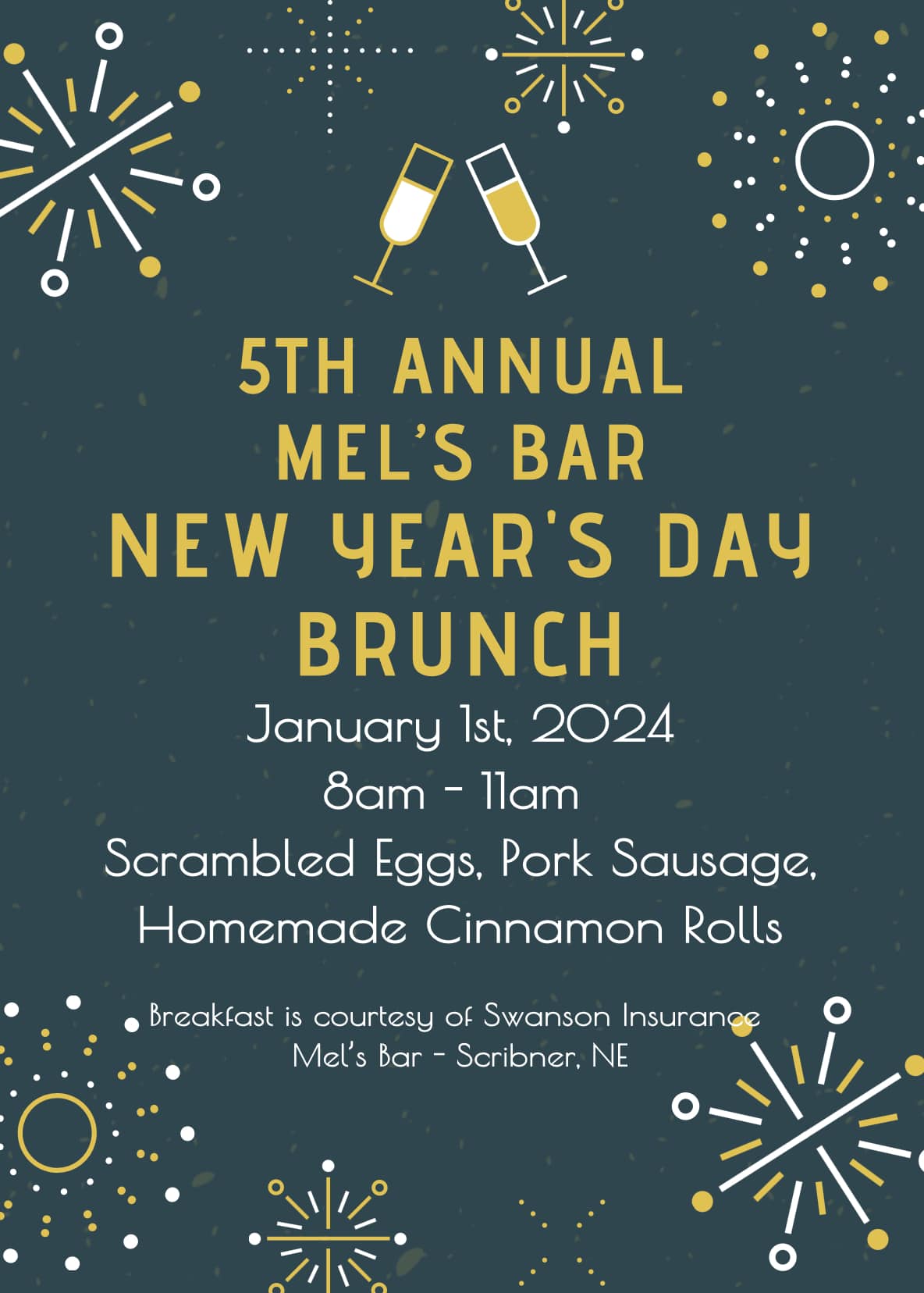 5TH ANNUAL
MEL'S BAR
NEW YEAR'S DAY
BRUNCH

January 1st, 2024
8am - 11am
Scrambled Eggs, Pork Sausage,
Homemade Cinnamon Rolls

Breakfast is courtesy of Swanson Insurance
Mel's Bar - Scribner, NE